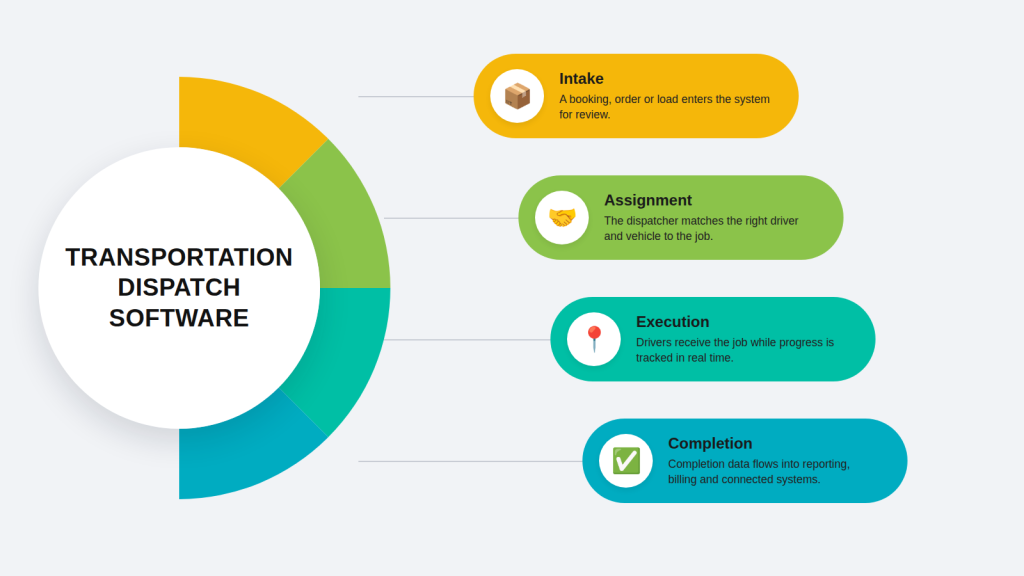 TRANSPORTATION DISPATCH SOFTWARE

Intake
A booking, order or load enters the system for review.

Assignment
The dispatcher matches the right driver and vehicle to the job.

Execution
Drivers receive the job while progress is tracked in real time.

Completion
Completion data flows into reporting, billing and connected systems.